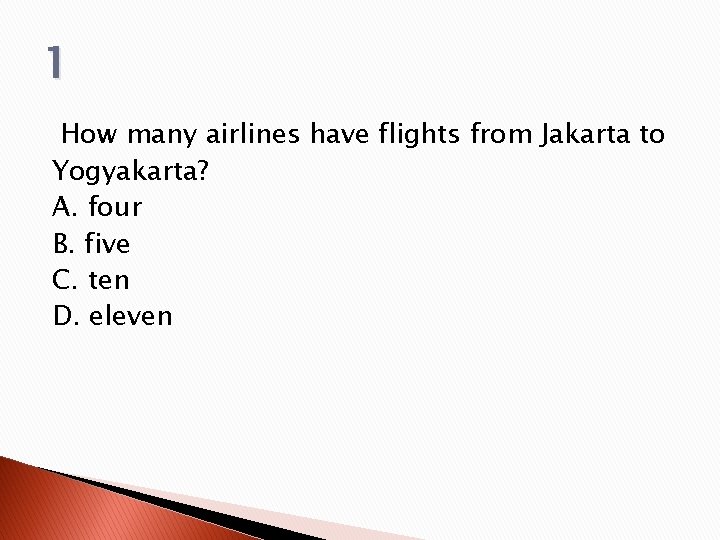 1

How many airlines have flights from Jakarta to Yogyakarta?
A. four
B. five
C. ten
D. eleven